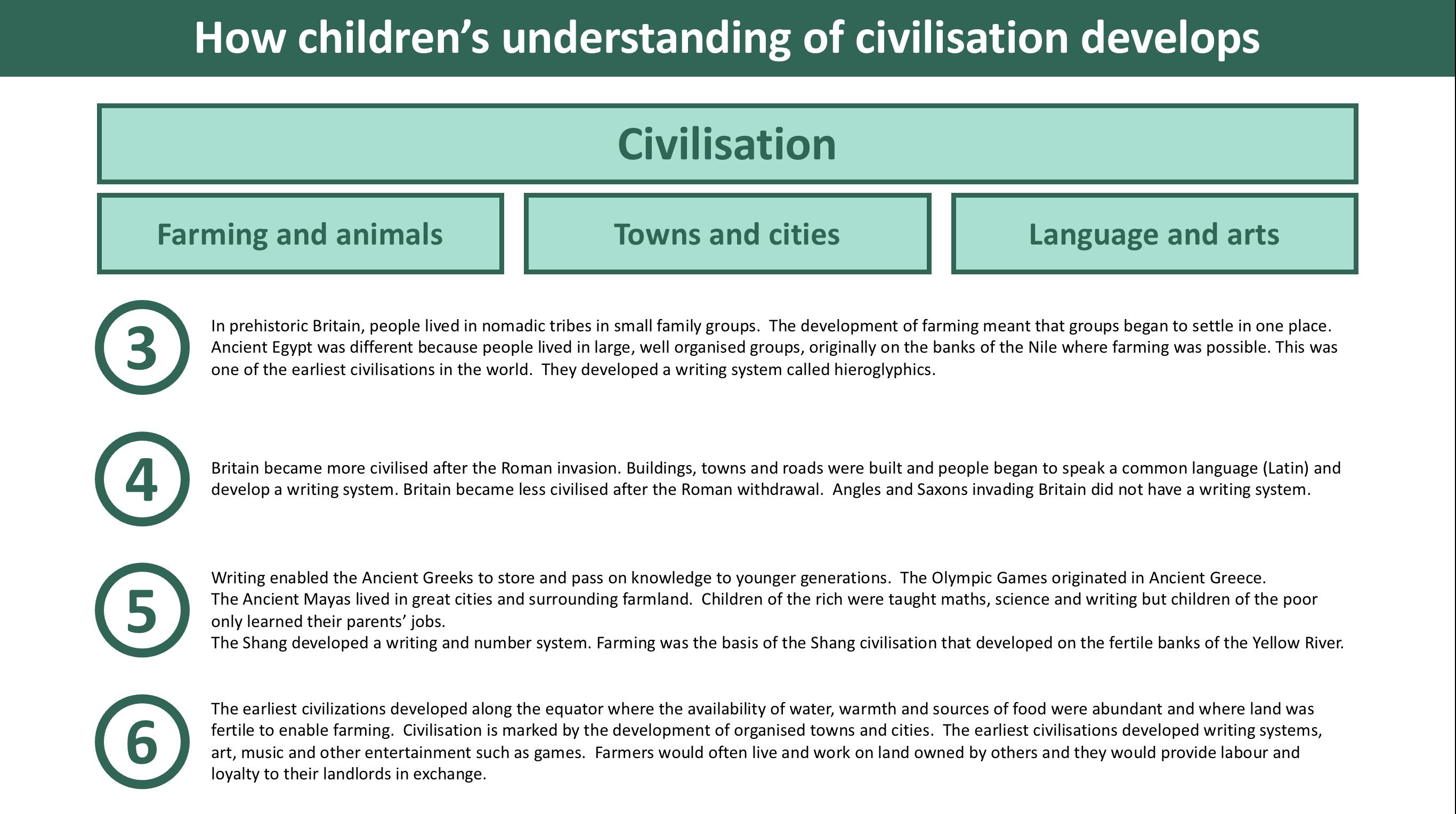 How children's understanding of civilisation develops

Civilisation

Farming and animals

Towns and cities

Language and arts

3

In prehistoric Britain, people lived in nomadic tribes in small family groups. The development of farming meant that groups began to settle in one place. Ancient Egypt was different because people lived in large, well organised groups, originally on the banks of the Nile where farming was possible. This was one of the earliest civilisations in the world. They developed a writing system called hieroglyphics.

4

Britain became more civilised after the Roman invasion. Buildings, towns and roads were built and people began to speak a common language (Latin) and develop a writing system. Britain became less civilised after the Roman withdrawal. Angles and Saxons invading Britain did not have a writing system.

5

Writing enabled the Ancient Greeks to store and pass on knowledge to younger generations. The Olympic Games originated in Ancient Greece.
The Ancient Mayas lived in great cities and surrounding farmland. Children of the rich were taught maths, science and writing but children of the poor only learned their parents' jobs.
The Shang developed a writing and number system. Farming was the basis of the Shang civilisation that developed on the fertile banks of the Yellow River.

6

The earliest civilizations developed along the equator where the availability of water, warmth and sources of food were abundant and where land was fertile to enable farming. Civilisation is marked by the development of organised towns and cities. The earliest civilisations developed writing systems, art, music and other entertainment such as games. Farmers would often live and work on land owned by others and they would provide labour and loyalty to their landlords in exchange.